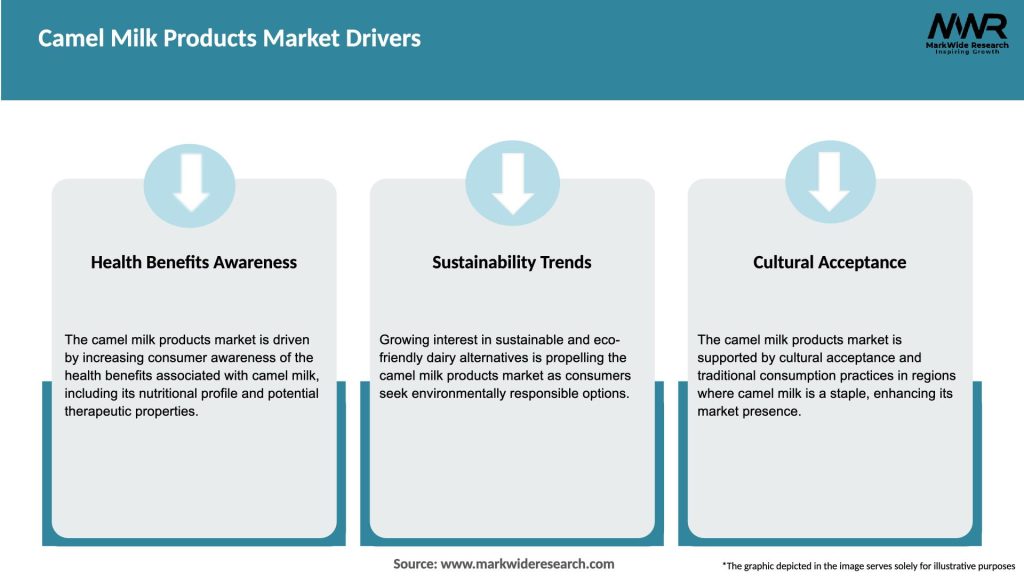 Camel Milk Products Market Drivers

MWR
MarkWide Research
Inspiring Growth

Health Benefits Awareness

The camel milk products market is driven by increasing consumer awareness of the health benefits associated with camel milk, including its nutritional profile and potential therapeutic properties.

Sustainability Trends

Growing interest in sustainable and eco-friendly dairy alternatives is propelling the camel milk products market as consumers seek environmentally responsible options.

Cultural Acceptance

The camel milk products market is supported by cultural acceptance and traditional consumption practices in regions where camel milk is a staple, enhancing its market presence.

Source: www.markwideresearch.com

*The graphic depicted in the image serves solely for illustrative purposes